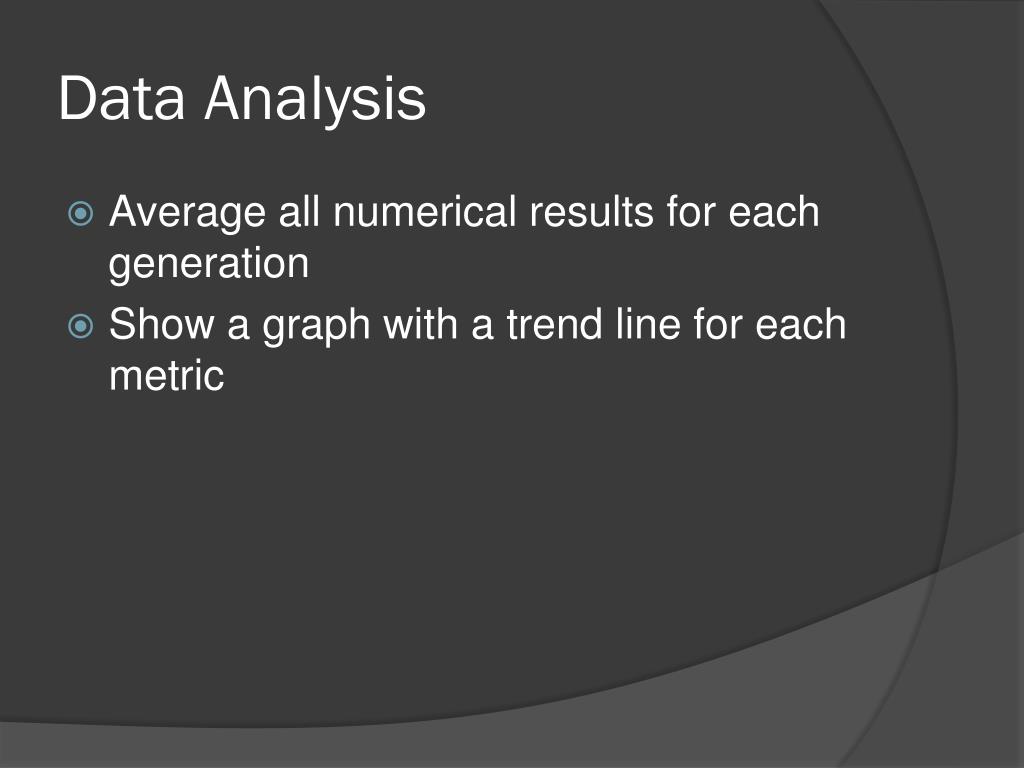 Data Analysis

Average all numerical results for each generation

Show a graph with a trend line for each metric